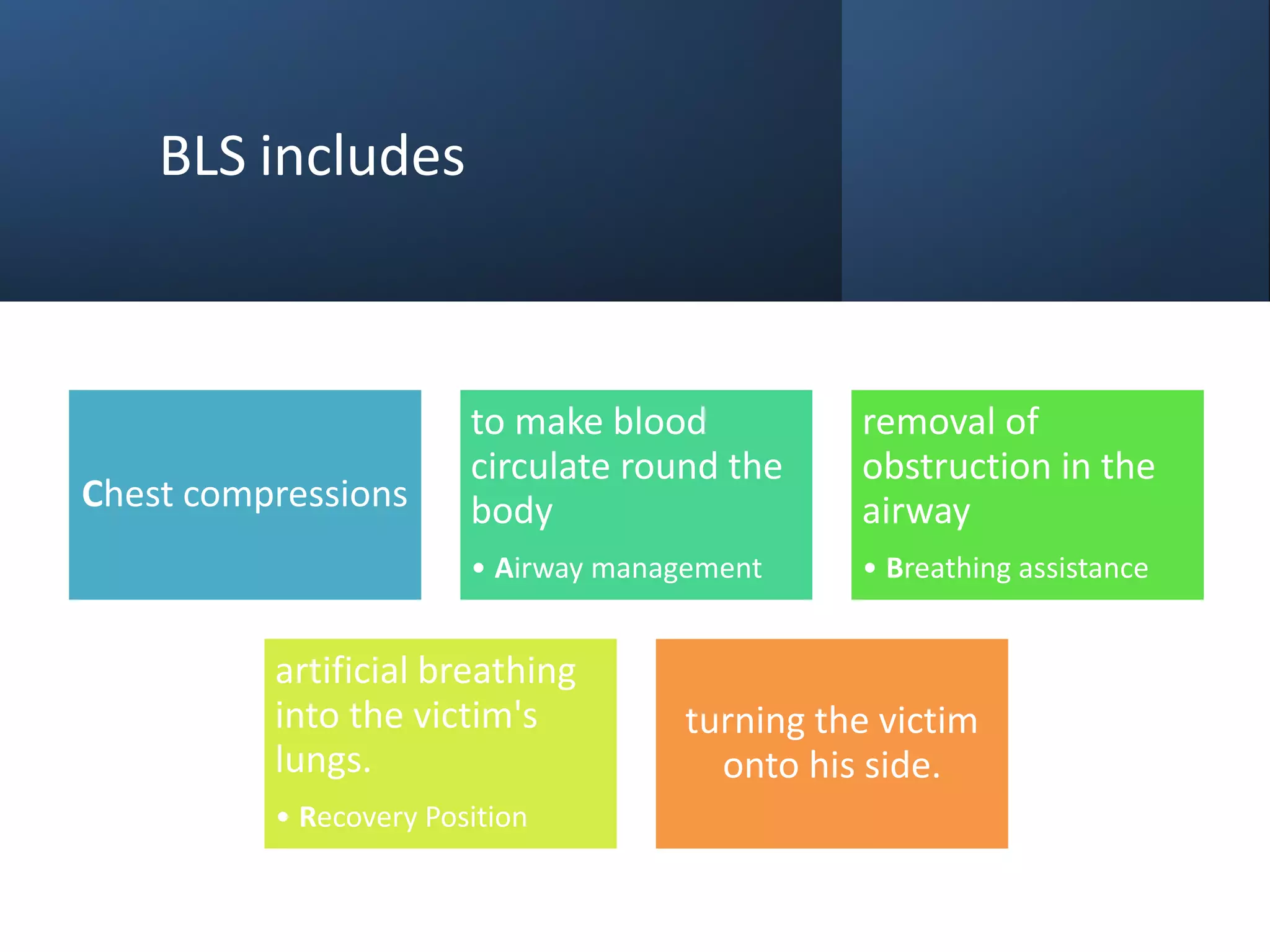 BLS includes

Chest compressions

to make blood circulate round the body

• Airway management

removal of obstruction in the airway

• Breathing assistance

artificial breathing into the victim's lungs.

• Recovery Position

turning the victim onto his side.